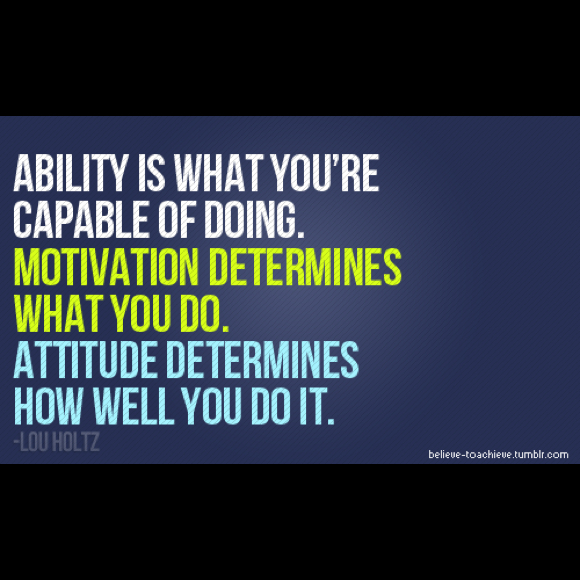 ABILITY IS WHAT YOU'RE CAPABLE OF DOING.
MOTIVATION DETERMINES WHAT YOU DO.
ATTITUDE DETERMINES HOW WELL YOU DO IT.
-LOU HOLTZ

believe-toachieve.tumblr.com